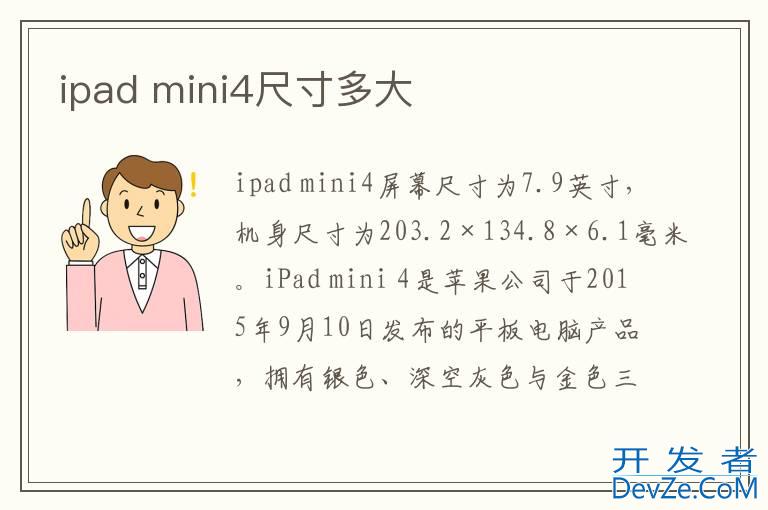 ipad mini4尺寸多大

!

ipad mini4屏幕尺寸为7.9英寸，机身尺寸为203.2×134.8×6.1毫米。iPad mini 4是苹果公司于2015年9月10日发布的平板电脑产品，拥有银色、深空灰色与金色三

开发者
DevZe.CoM